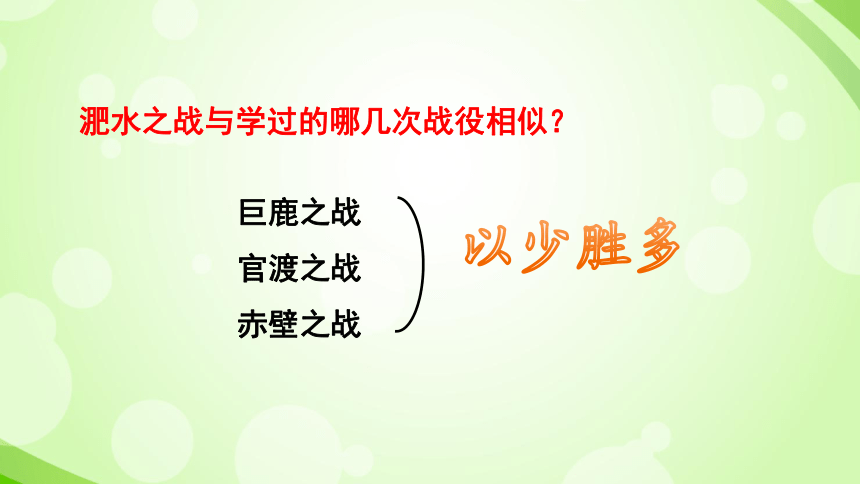 淝水之战与学过的哪几次战役相似？

巨鹿之战
官渡之战
赤壁之战

以少胜多